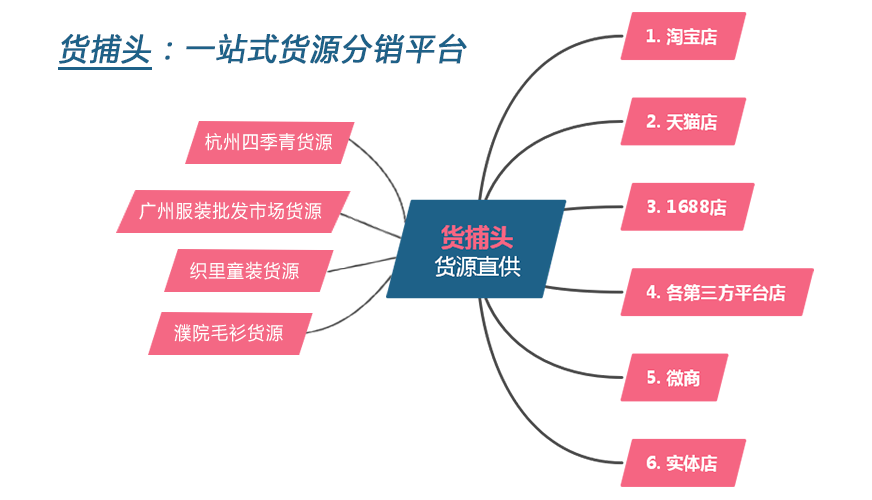 货捕头：一站式货源分销平台

杭州四季青货源

广州服装批发市场货源

织里童装货源

濮院毛衫货源

货捕头
货源直供

1. 淘宝店

2. 天猫店

3. 1688店

4. 各第三方平台店

5. 微商

6. 实体店